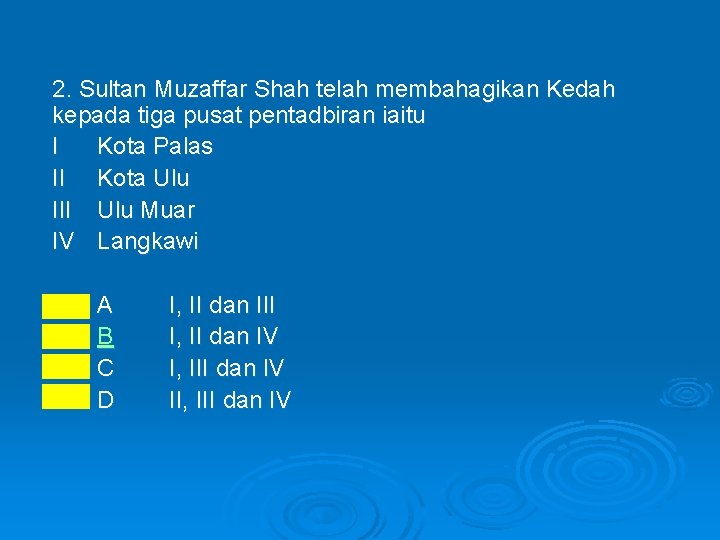 2. Sultan Muzaffar Shah telah membahagikan Kedah kepada tiga pusat pentadbiran iaitu
I Kota Palas
II Kota Ulu
III Ulu Muar
IV Langkawi

A I, II dan III
B I, II dan IV
C I, III dan IV
D II, III dan IV